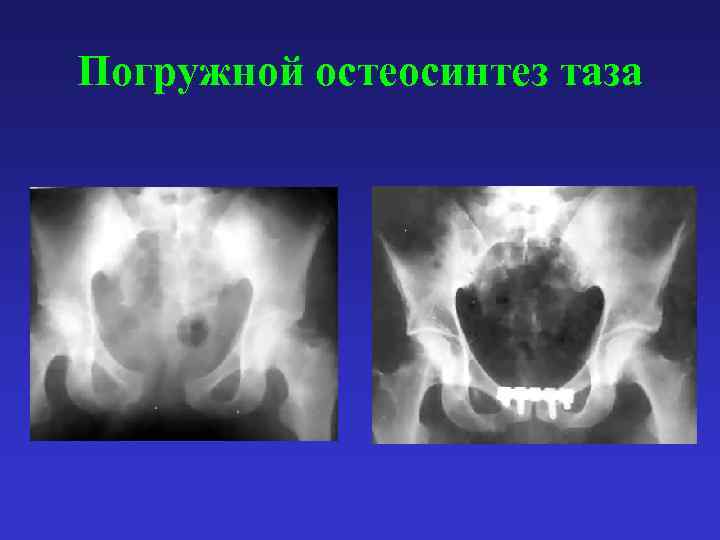 Погружной остеосинтез таза